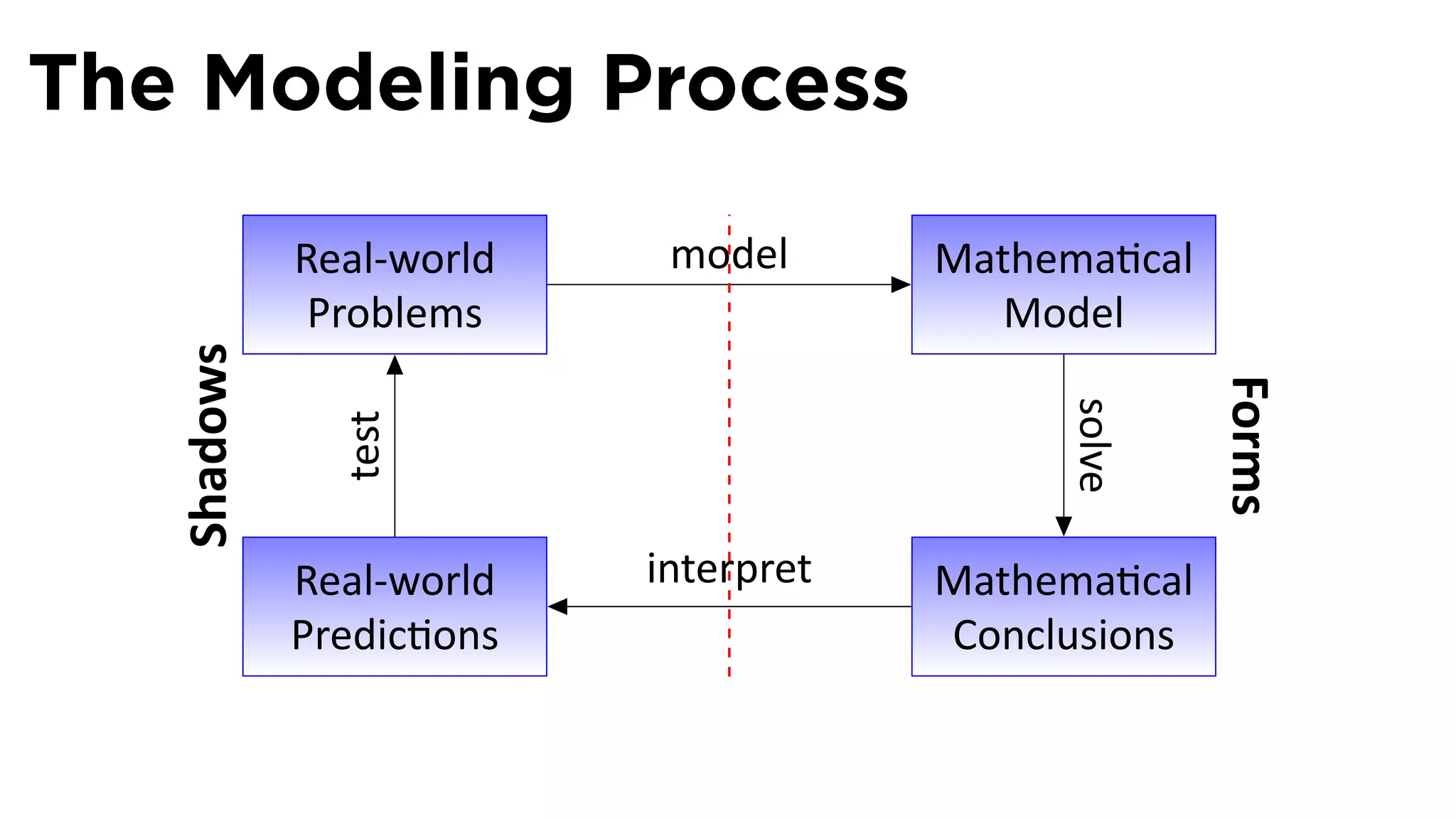 The Modeling Process

Real-world Problems

model

Mathematical Model

Shadows

test

solve

Forms

Real-world Predictions

interpret

Mathematical Conclusions